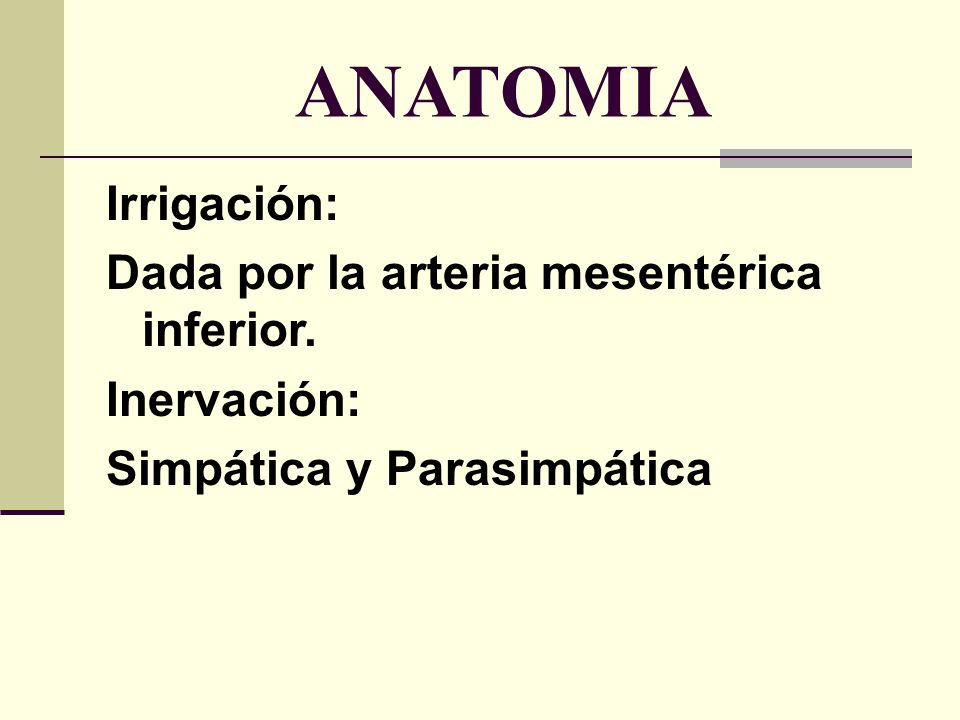 ANATOMIA

Irrigación:

Dada por la arteria mesentérica inferior.

Inervación:

Simpática y Parasimpática